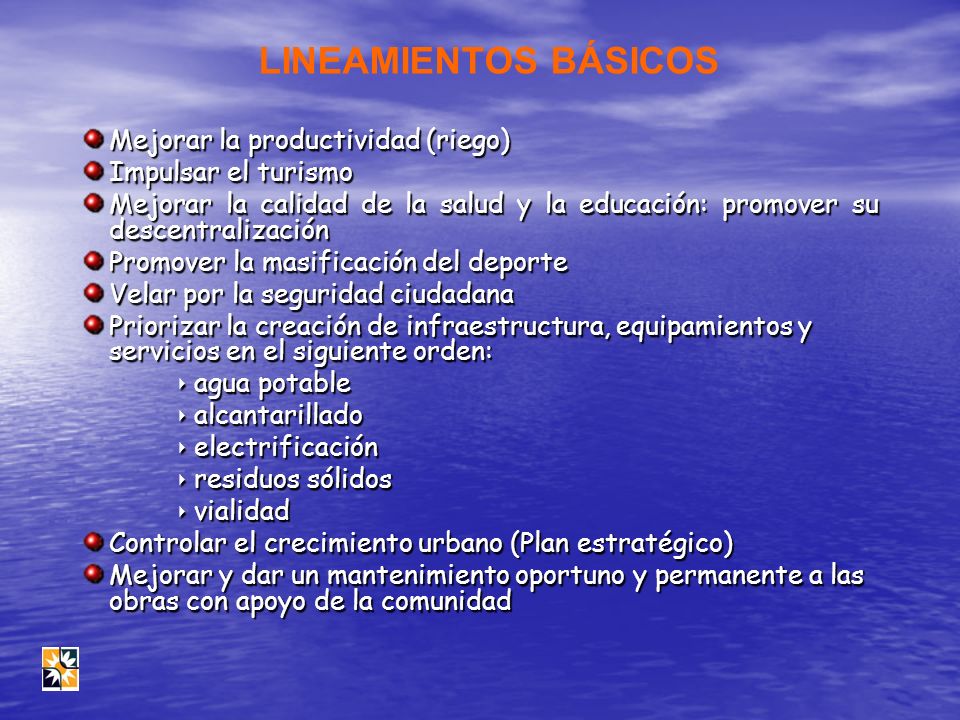 LINEAMIENTOS BÁSICOS

Mejorar la productividad (riego)
Impulsar el turismo
Mejorar la calidad de la salud y la educación: promover su descentralización
Promover la masificación del deporte
Velar por la seguridad ciudadana
Priorizar la creación de infraestructura, equipamientos y servicios en el siguiente orden:
agua potable
alcantarillado
electrificación
residuos sólidos
vialidad
Controlar el crecimiento urbano (Plan estratégico)
Mejorar y dar un mantenimiento oportuno y permanente a las obras con apoyo de la comunidad